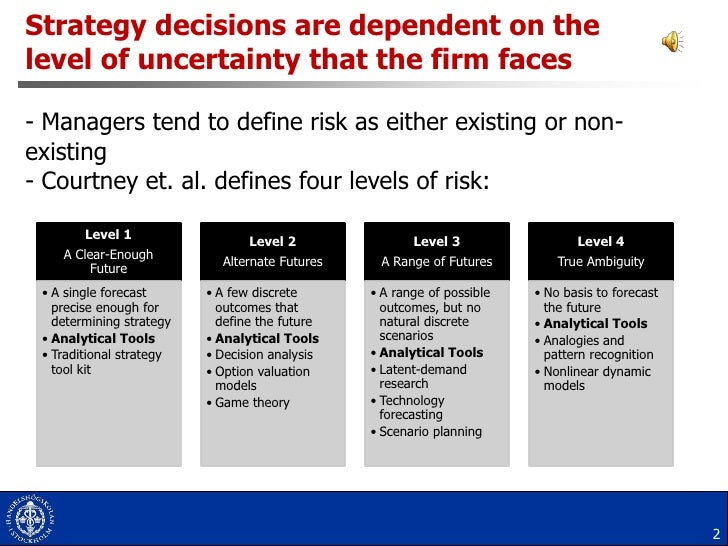 Strategy decisions are dependent on the level of uncertainty that the firm faces

- Managers tend to define risk as either existing or non-existing
- Courtney et. al. defines four levels of risk:

Level 1
A Clear-Enough Future
• A single forecast precise enough for determining strategy
• Analytical Tools
• Traditional strategy tool kit

Level 2
Alternate Futures
• A few discrete outcomes that define the future
• Analytical Tools
• Decision analysis
• Option valuation models
• Game theory

Level 3
A Range of Futures
• A range of possible outcomes, but no natural discrete scenarios
• Analytical Tools
• Latent-demand research
• Technology forecasting
• Scenario planning

Level 4
True Ambiguity
• No basis to forecast the future
• Analytical Tools
• Analogies and pattern recognition
• Nonlinear dynamic models

HANDELSHÖGSKOLAN I STOCKHOLM

2